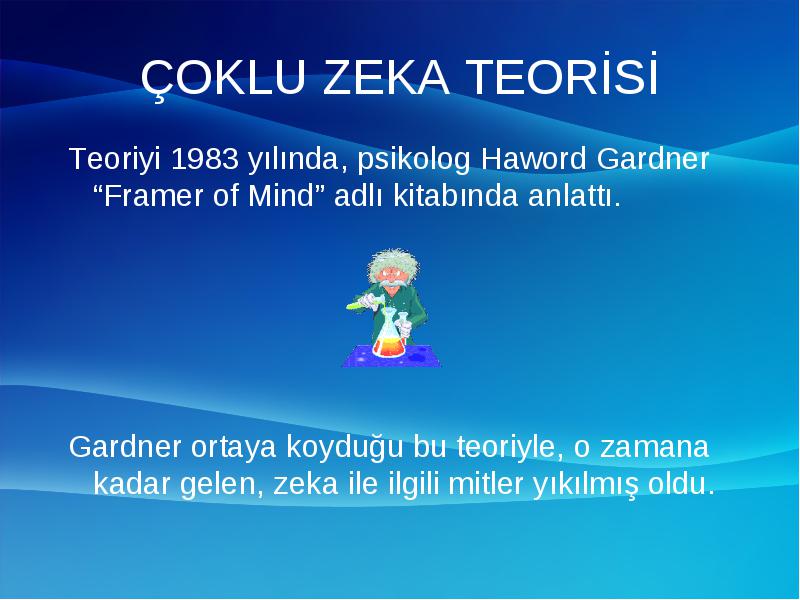 ÇOKLU ZEKA TEORİSİ

Teoriyi 1983 yılında, psikolog Haword Gardner “Framer of Mind” adlı kitabında anlattı.

Gardner ortaya koyduğu bu teoriyle, o zamana kadar gelen, zeka ile ilgili mitler yıkılmış oldu.